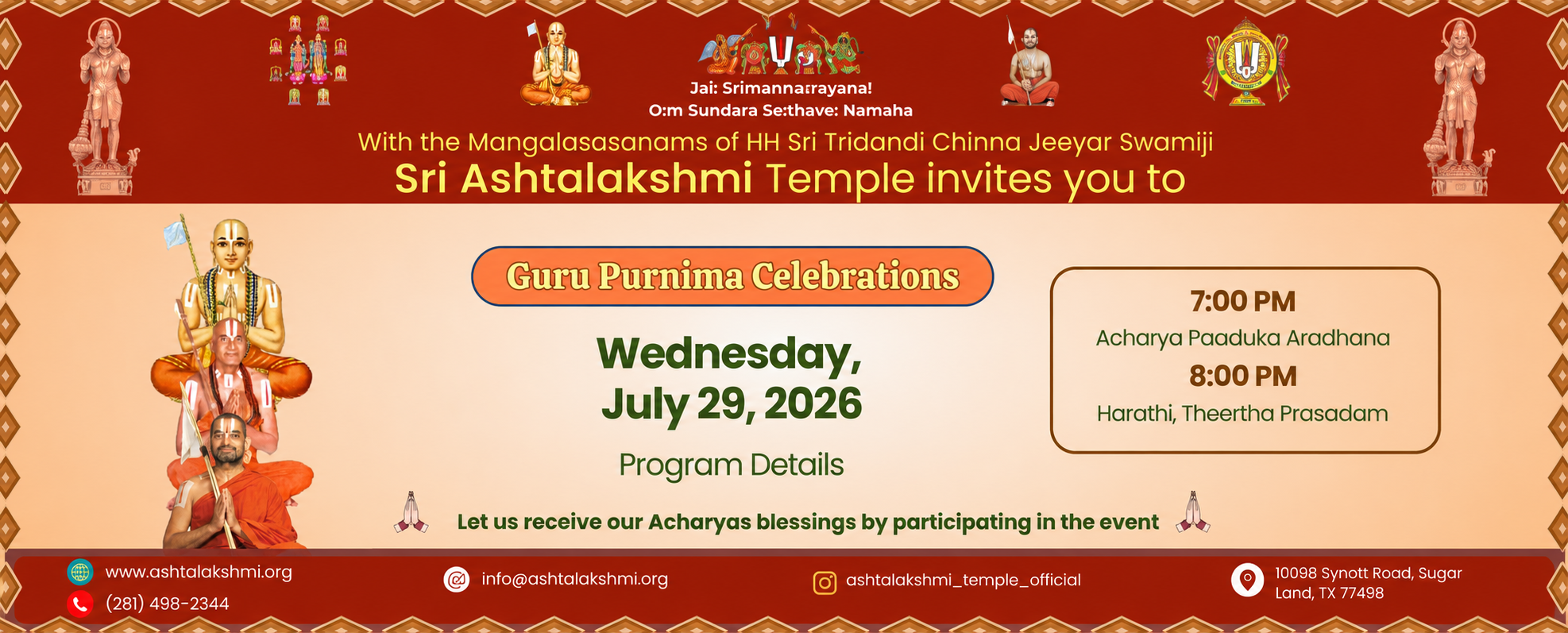 Jai: Srimanna:rayana!
O:m Sundara Se:thave: Namaha

With the Mangalasasanams of HH Sri Tridandi Chinna Jeeyar Swamiji

Sri Ashtalakshmi Temple invites you to

Guru Purnima Celebrations

Wednesday, July 29, 2026

Program Details

7:00 PM
Acharya Paaduka Aradhana
8:00 PM
Harathi, Theertha Prasadam

Let us receive our Acharyas blessings by participating in the event

www.ashtalakshmi.org
(281) 498-2344

info@ashtalakshmi.org

ashtalakshmi_temple_official

10098 Synott Road, Sugar Land, TX 77498